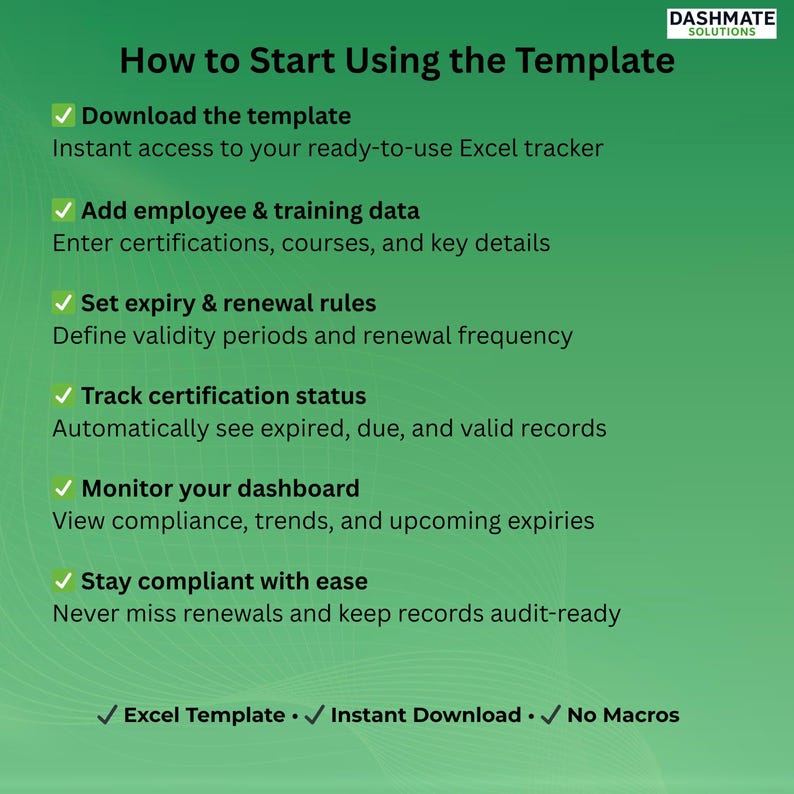 DASHMATE
SOLUTIONS

How to Start Using the Template

✅ Download the template
Instant access to your ready-to-use Excel tracker

✅ Add employee & training data
Enter certifications, courses, and key details

✅ Set expiry & renewal rules
Define validity periods and renewal frequency

✅ Track certification status
Automatically see expired, due, and valid records

✅ Monitor your dashboard
View compliance, trends, and upcoming expiries

✅ Stay compliant with ease
Never miss renewals and keep records audit-ready

✓ Excel Template • ✓ Instant Download • ✓ No Macros